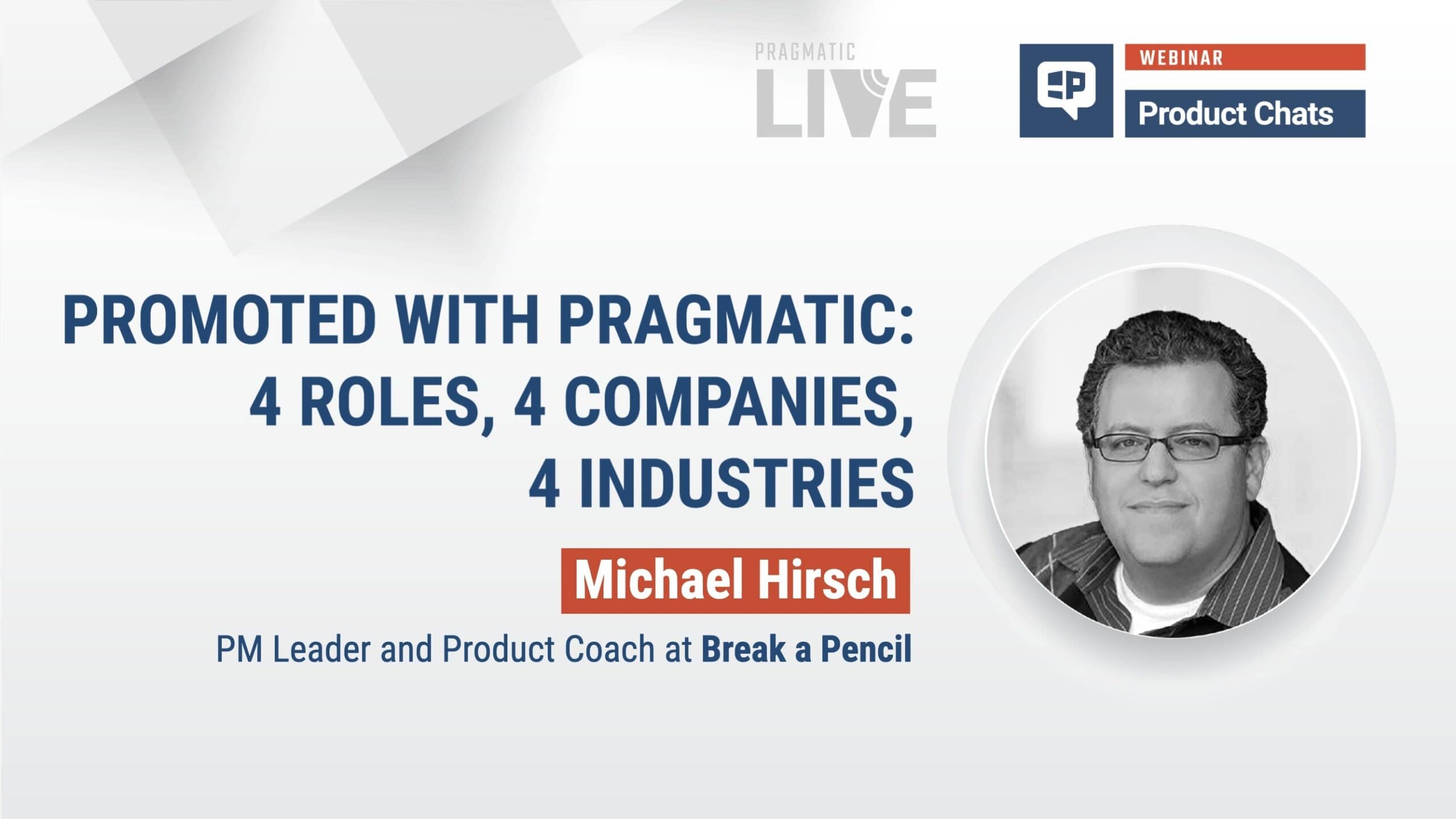 PRAGMATIC LIVE

WEBINAR
Product Chats

PROMOTED WITH PRAGMATIC: 4 ROLES, 4 COMPANIES, 4 INDUSTRIES

Michael Hirsch

PM Leader and Product Coach at Break a Pencil